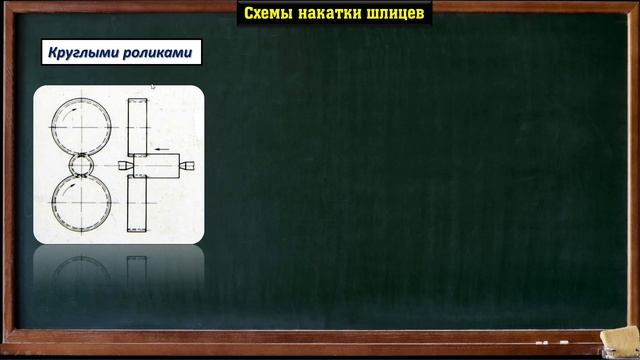 Схемы накатки шлицев

Круглыми роликами